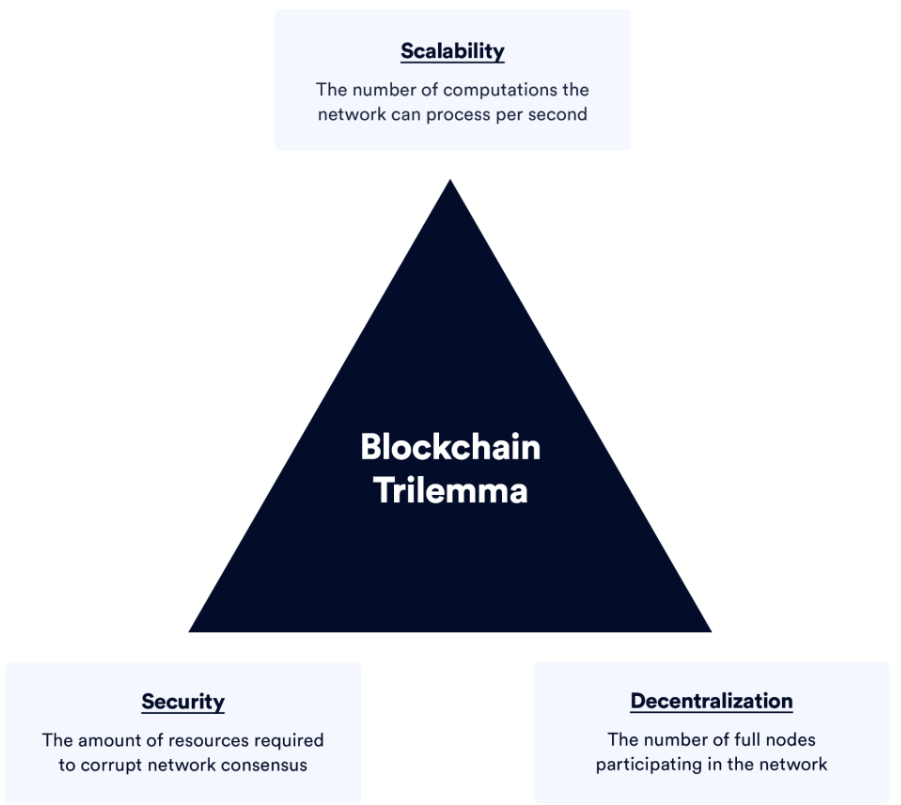 Scalability

The number of computations the network can process per second

Blockchain Trilemma

Security

The amount of resources required to corrupt network consensus

Decentralization

The number of full nodes participating in the network